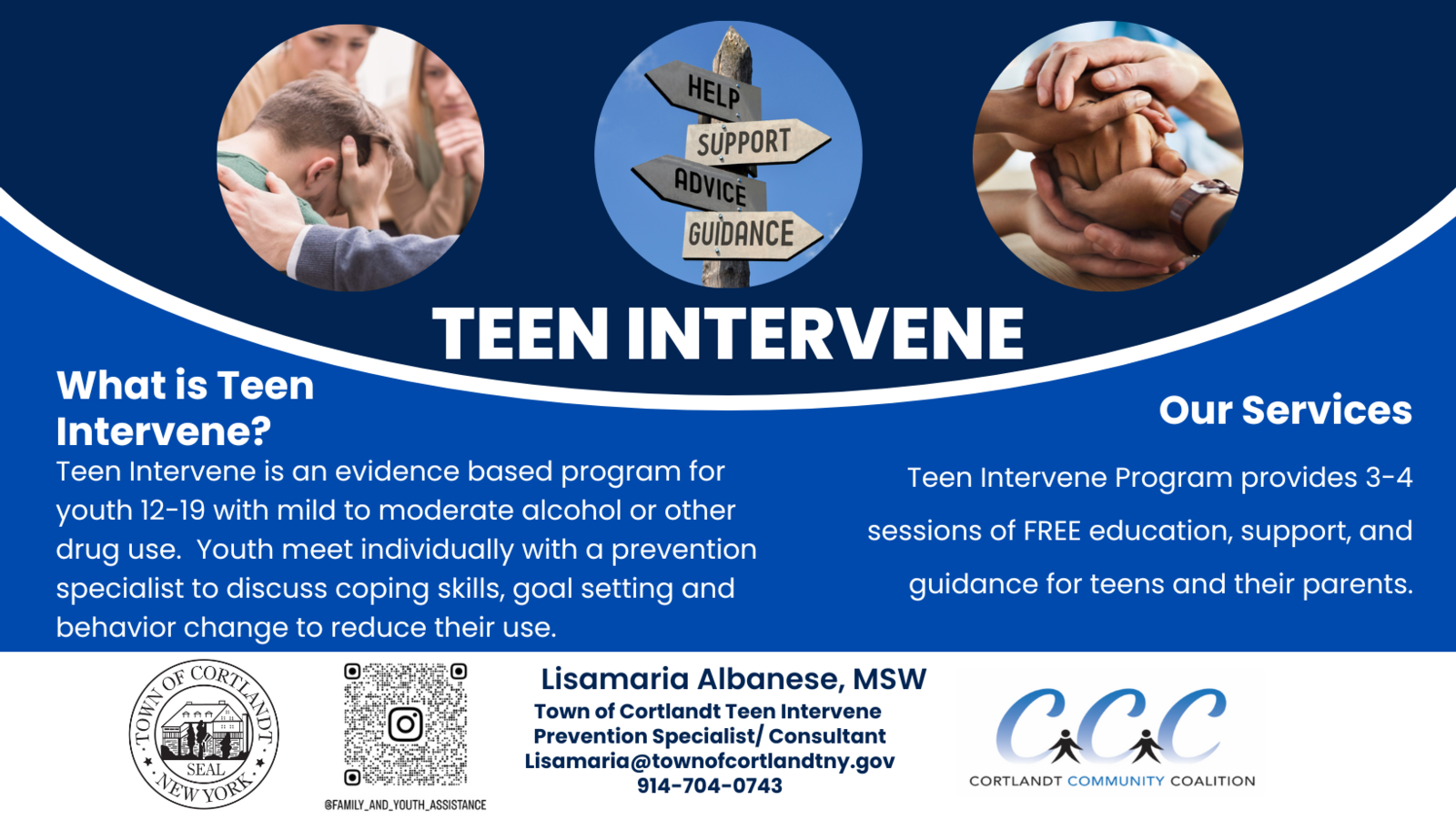 HELP
SUPPORT
ADVICE
GUIDANCE

TEEN INTERVENE

What is Teen Intervene?

Teen Intervene is an evidence based program for youth 12-19 with mild to moderate alcohol or other drug use. Youth meet individually with a prevention specialist to discuss coping skills, goal setting and behavior change to reduce their use.

Our Services

Teen Intervene Program provides 3-4 sessions of FREE education, support, and guidance for teens and their parents.

TOWN OF CORTLANDT SEAL NEW YORK

@FAMILY_AND_YOUTH_ASSISTANCE

Lisamaria Albanese, MSW
Town of Cortlandt Teen Intervene
Prevention Specialist/ Consultant
Lisamaria@townofcortlandtny.gov
914-704-0743

CCC
CORTLANDT COMMUNITY COALITION